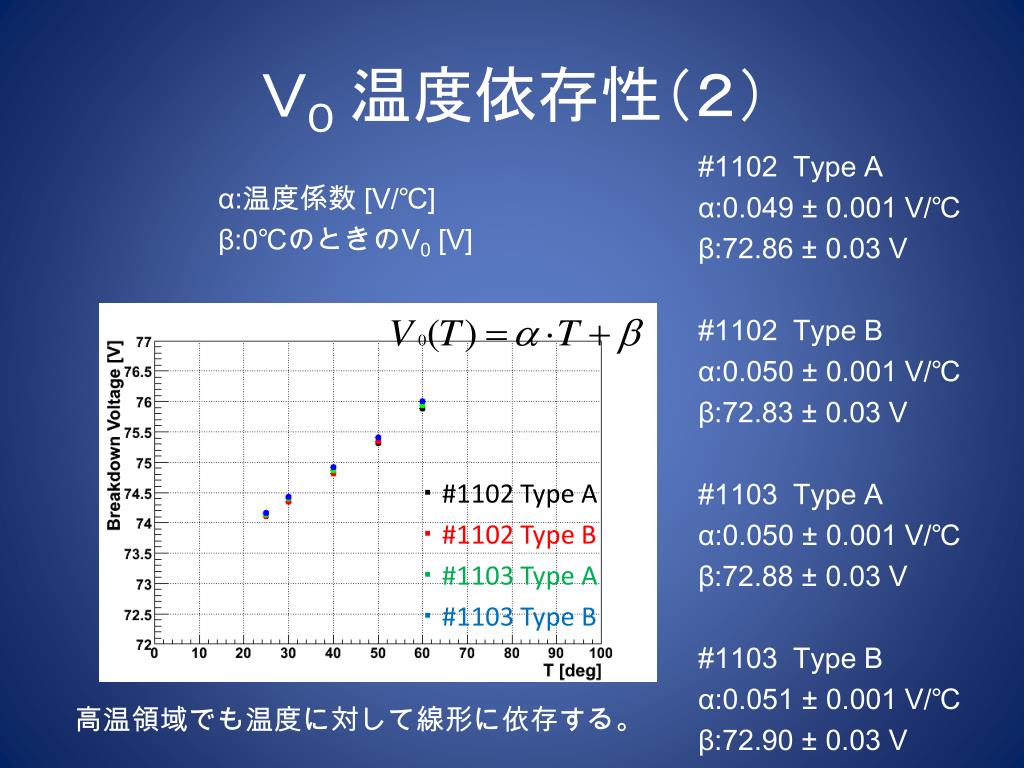 $V_0$ 温度依存性（2）

α:温度係数 [V/℃]
β:0℃のときの$V_0$ [V]

$V_0(T) = \alpha \cdot T + \beta$

Breakdown Voltage [V]

77
76.5
76
75.5
75
74.5
74
73.5
73
72.5
72

0 10 20 30 40 50 60 70 80 90 100
T [deg]

#1102 Type A
#1102 Type B
#1103 Type A
#1103 Type B

高温領域でも温度に対して線形に依存する。

#1102 Type A
α:0.049 ± 0.001 V/℃
β:72.86 ± 0.03 V

#1102 Type B
α:0.050 ± 0.001 V/℃
β:72.83 ± 0.03 V

#1103 Type A
α:0.050 ± 0.001 V/℃
β:72.88 ± 0.03 V

#1103 Type B
α:0.051 ± 0.001 V/℃
β:72.90 ± 0.03 V